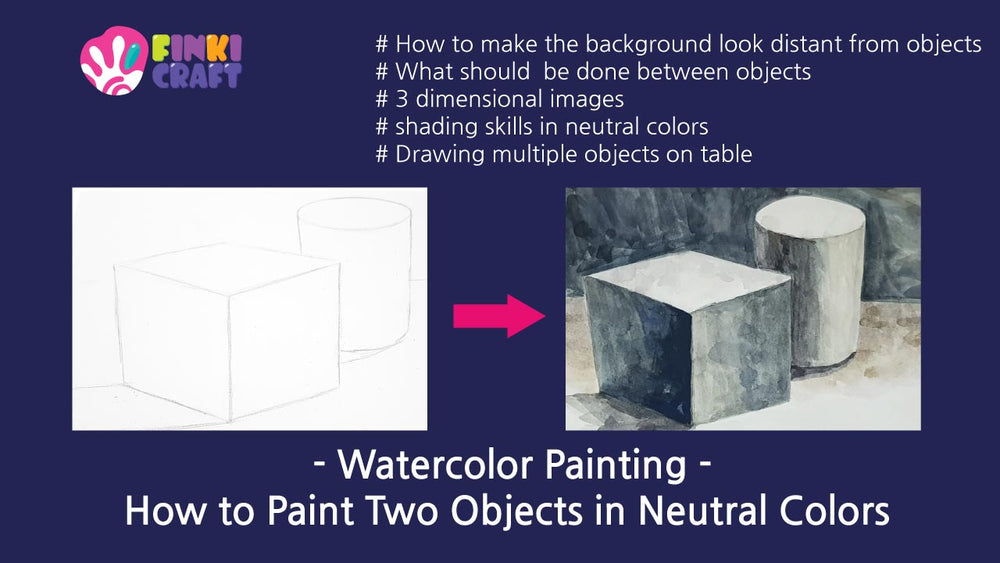 FINKI CRAFT

# How to make the background look distant from objects
# What should  be done between objects
# 3 dimensional images
# shading skills in neutral colors
# Drawing multiple objects on table

- Watercolor Painting -
How to Paint Two Objects in Neutral Colors